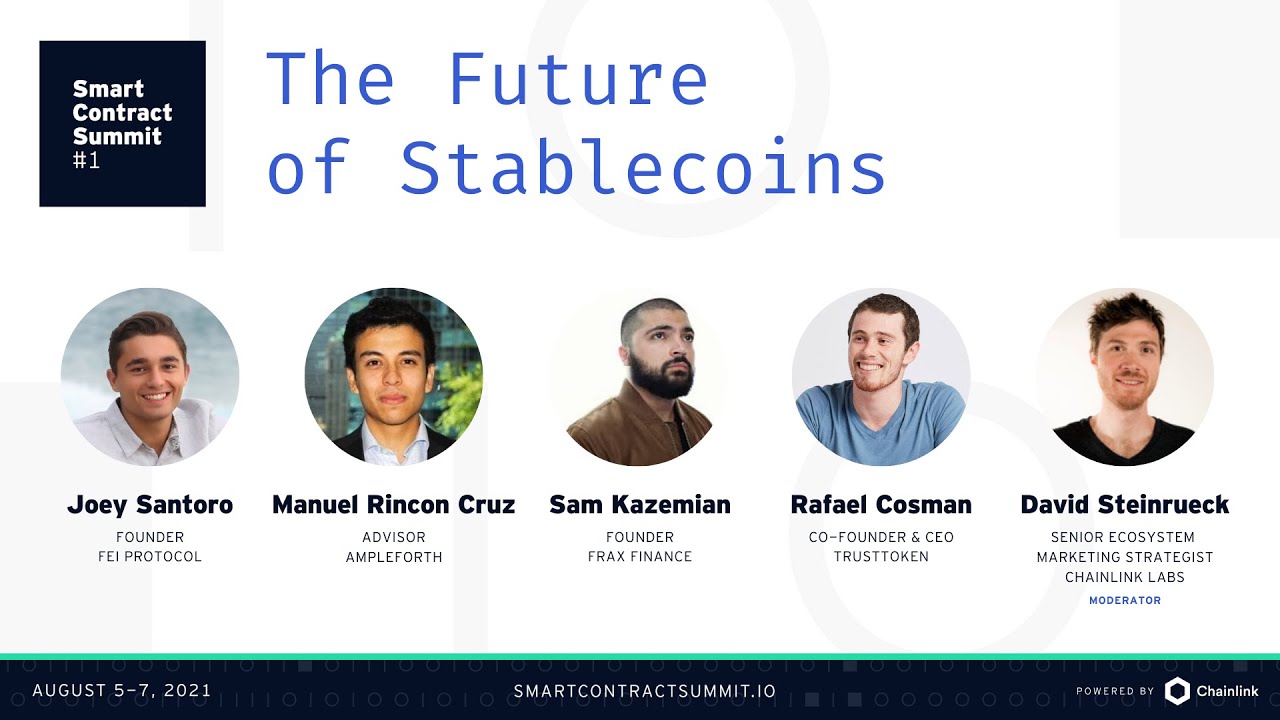 Smart Contract Summit #1

The Future of Stablecoins

Joey Santoro
FOUNDER
FEI PROTOCOL

Manuel Rincon Cruz
ADVISOR
AMPLEFORTH

Sam Kazemian
FOUNDER
FRAX FINANCE

Rafael Cosman
CO-FOUNDER & CEO
TRUSTTOKEN

David Steinrueck
SENIOR ECOSYSTEM MARKETING STRATEGIST
CHAINLINK LABS
MODERATOR

AUGUST 5-7, 2021

SMARTCONTRACTSUMMIT.IO

POWERED BY Chainlink